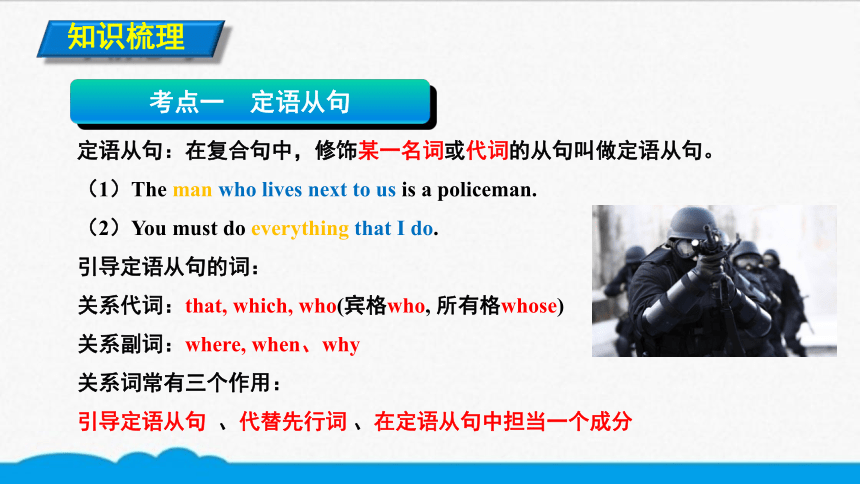 知识梳理

考点一　定语从句

定语从句：在复合句中，修饰某一名词或代词的从句叫做定语从句。

（1）The man who lives next to us is a policeman.

（2）You must do everything that I do.

引导定语从句的词：

关系代词：that, which, who(宾格who, 所有格whose)

关系副词：where, when、why

关系词常有三个作用：

引导定语从句 、代替先行词 、在定语从句中担当一个成分